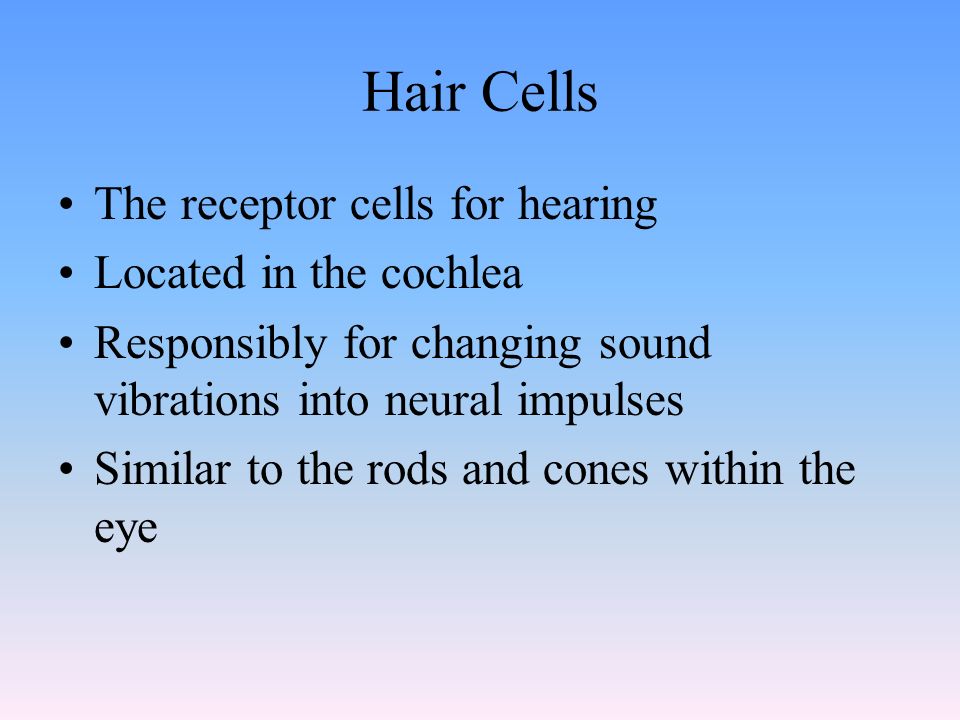 Hair Cells

• The receptor cells for hearing
• Located in the cochlea
• Responsibly for changing sound vibrations into neural impulses
• Similar to the rods and cones within the eye